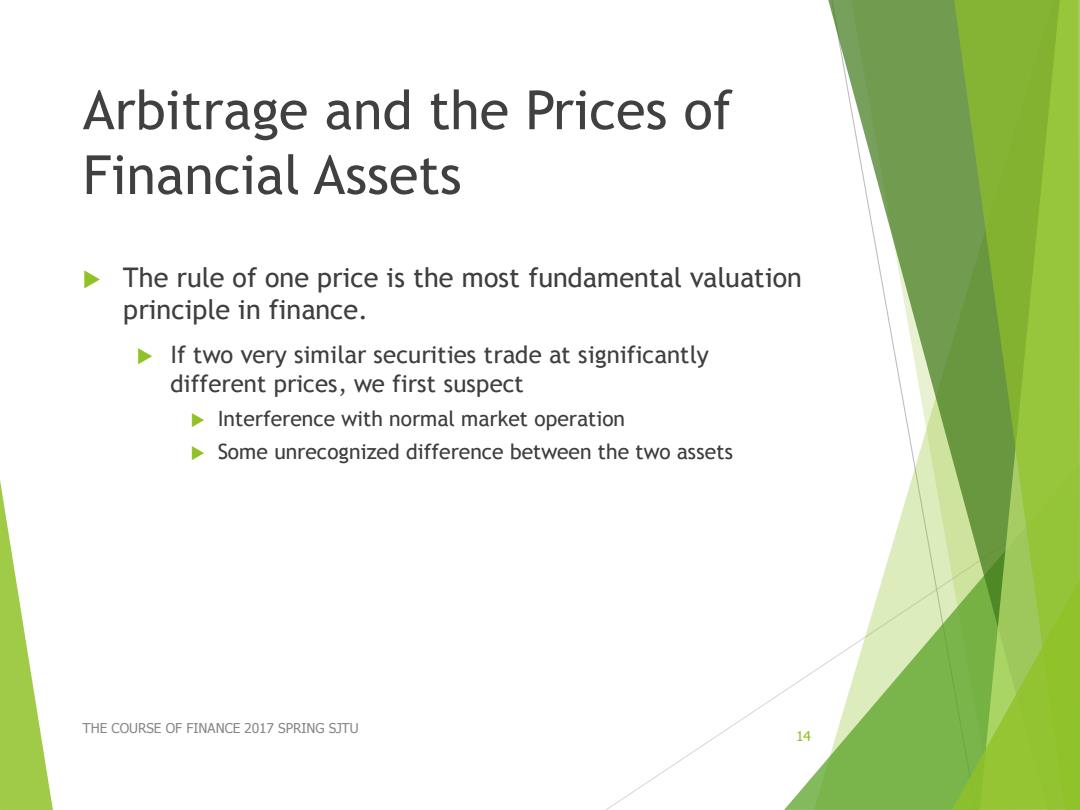 Arbitrage and the Prices of Financial Assets

The rule of one price is the most fundamental valuation principle in finance.

If two very similar securities trade at significantly different prices, we first suspect

Interference with normal market operation

Some unrecognized difference between the two assets

THE COURSE OF FINANCE 2017 SPRING SJTU

14